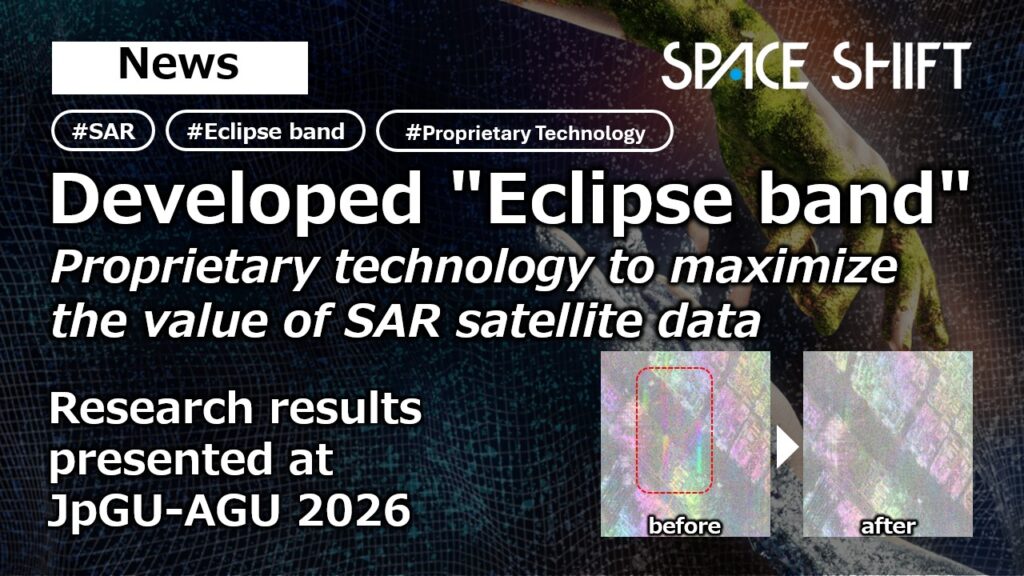 News

SPACE SHIFT

#SAR #Eclipse band #Proprietary Technology

Developed "Eclipse band"

Proprietary technology to maximize the value of SAR satellite data

Research results presented at JpGU-AGU 2026

before

after